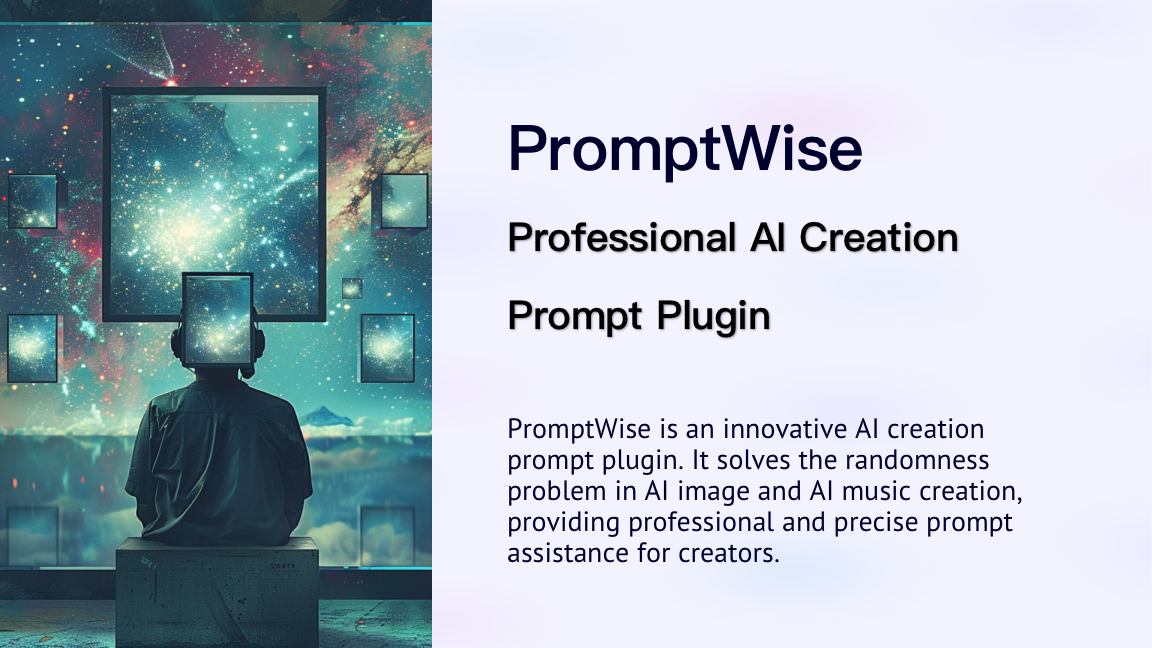 PromptWise

Professional AI Creation Prompt Plugin

PromptWise is an innovative AI creation prompt plugin. It solves the randomness problem in AI image and AI music creation, providing professional and precise prompt assistance for creators.